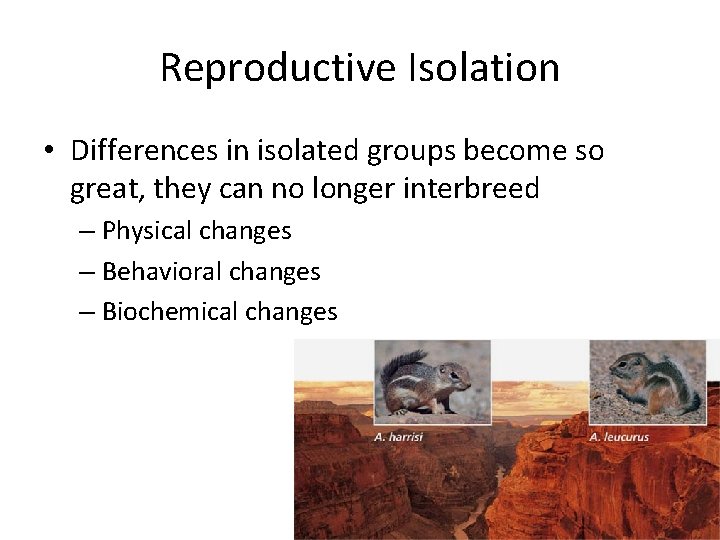 Reproductive Isolation

• Differences in isolated groups become so great, they can no longer interbreed
– Physical changes
– Behavioral changes
– Biochemical changes

A. harrisi

A. leucurus